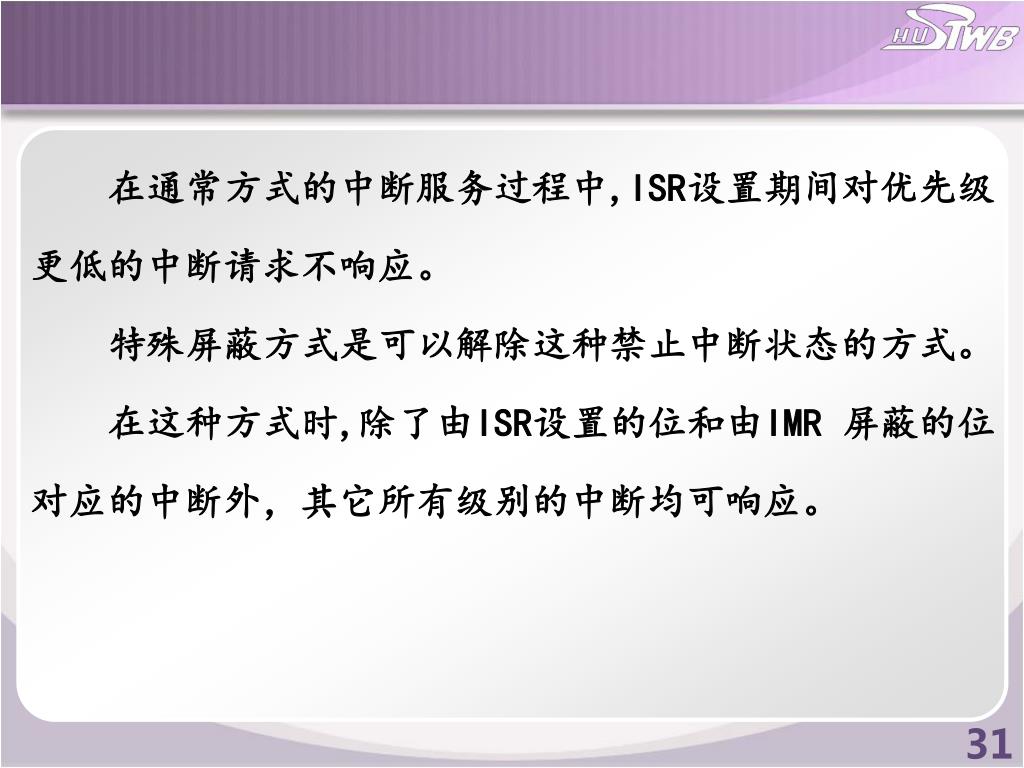 HUSTWB

在通常方式的中断服务过程中,ISR设置期间对优先级更低的中断请求不响应。

特殊屏蔽方式是可以解除这种禁止中断状态的方式。

在这种方式时,除了由ISR设置的位和由IMR 屏蔽的位对应的中断外，其它所有级别的中断均可响应。

31